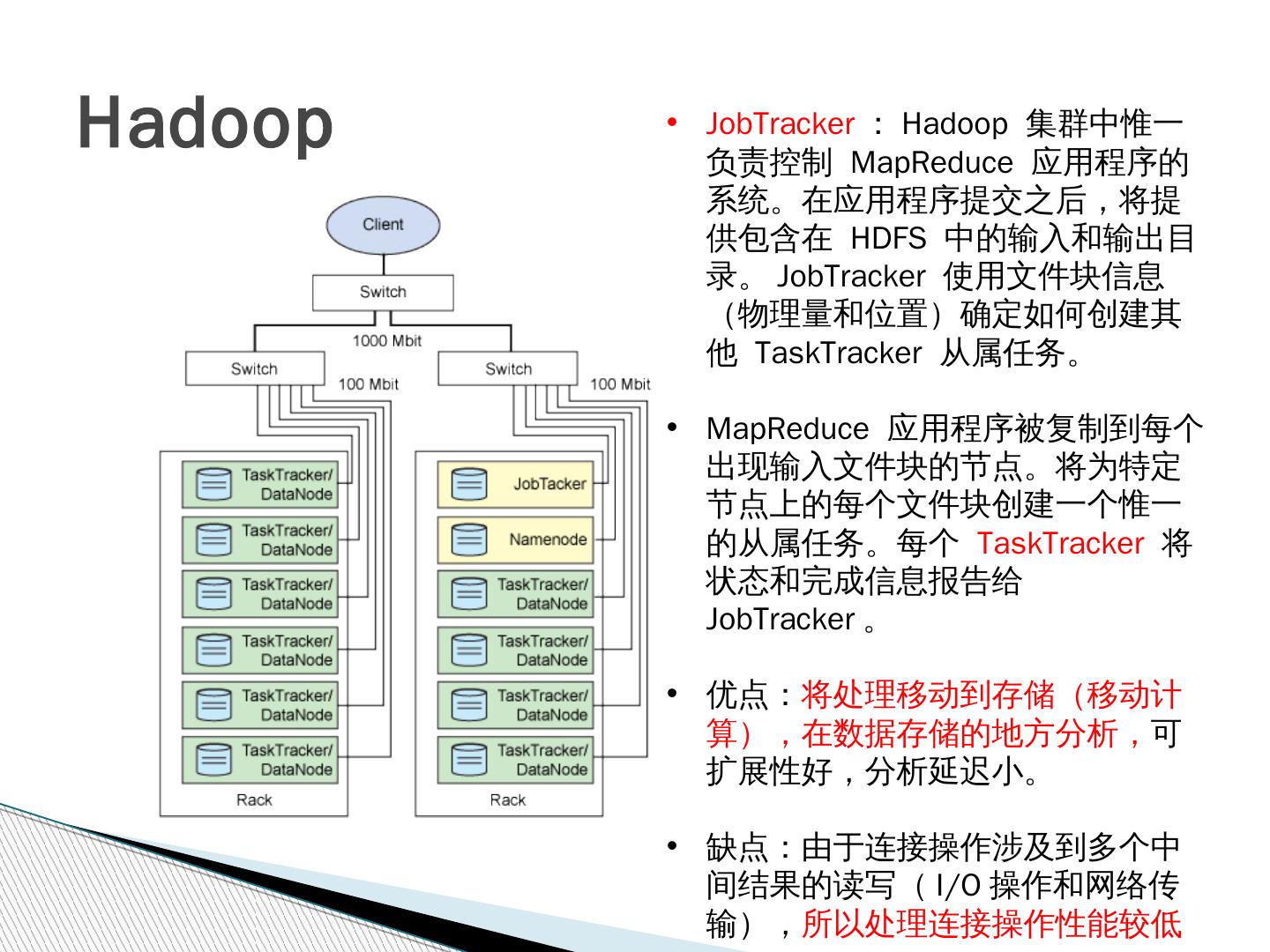 Hadoop

Client

Switch

1000 Mbit

Switch

100 Mbit

Switch

100 Mbit

TaskTracker/ DataNode

TaskTracker/ DataNode

TaskTracker/ DataNode

TaskTracker/ DataNode

TaskTracker/ DataNode

TaskTracker/ DataNode

Rack

JobTacker

Namenode

TaskTracker/ DataNode

TaskTracker/ DataNode

TaskTracker/ DataNode

TaskTracker/ DataNode

Rack

• JobTracker ： Hadoop 集群中惟一负责控制 MapReduce 应用程序的系统。在应用程序提交之后，将提供包含在 HDFS 中的输入和输出目录。 JobTracker 使用文件块信息（物理量和位置）确定如何创建其他 TaskTracker 从属任务。

• MapReduce 应用程序被复制到每个出现输入文件块的节点。将为特定节点上的每个文件块创建一个惟一的从属任务。每个 TaskTracker 将状态和完成信息报告给 JobTracker 。

• 优点：将处理移动到存储（移动计算），在数据存储的地方分析，可扩展性好，分析延迟小。

• 缺点：由于连接操作涉及到多个中间结果的读写（ I/O 操作和网络传输），所以处理连接操作性能较低